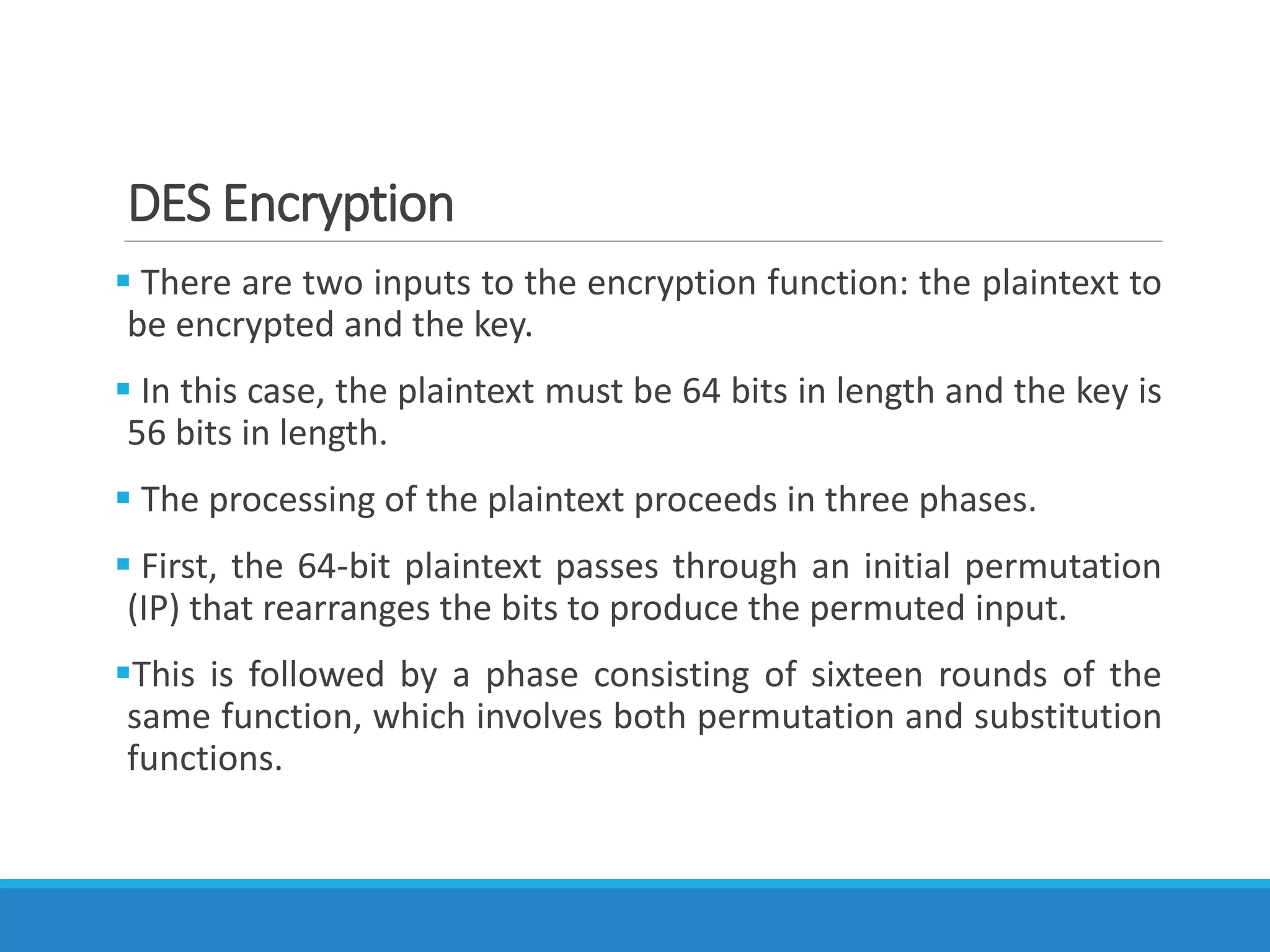 DES Encryption

▪ There are two inputs to the encryption function: the plaintext to be encrypted and the key.

▪ In this case, the plaintext must be 64 bits in length and the key is 56 bits in length.

▪ The processing of the plaintext proceeds in three phases.

▪ First, the 64-bit plaintext passes through an initial permutation (IP) that rearranges the bits to produce the permuted input.

▪This is followed by a phase consisting of sixteen rounds of the same function, which involves both permutation and substitution functions.